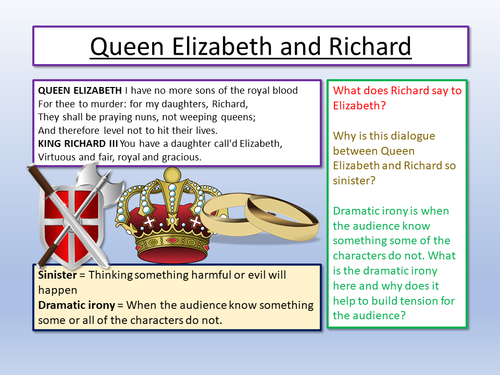 Queen Elizabeth and Richard

QUEEN ELIZABETH I have no more sons of the royal blood
For thee to murder: for my daughters, Richard,
They shall be praying nuns, not weeping queens;
And therefore level not to hit their lives.
KING RICHARD III You have a daughter call'd Elizabeth,
Virtuous and fair, royal and gracious.

Sinister = Thinking something harmful or evil will happen
Dramatic irony = When the audience know something some or all of the characters do not.

What does Richard say to Elizabeth?

Why is this dialogue between Queen Elizabeth and Richard so sinister?

Dramatic irony is when the audience know something some of the characters do not. What is the dramatic irony here and why does it help to build tension for the audience?